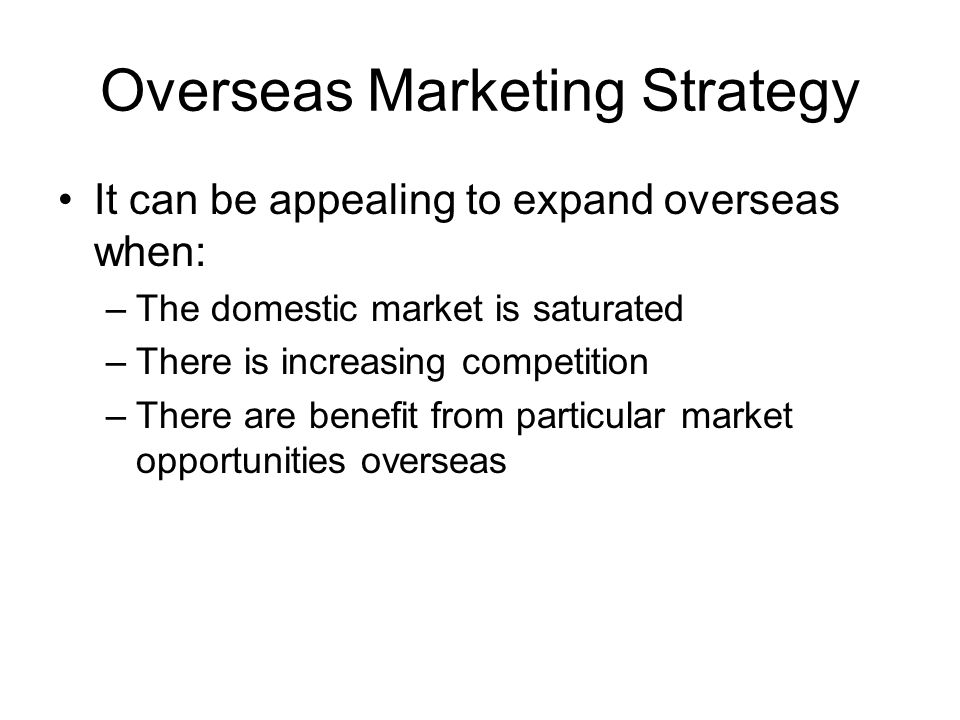 Overseas Marketing Strategy

• It can be appealing to expand overseas when:
– The domestic market is saturated
– There is increasing competition
– There are benefit from particular market opportunities overseas